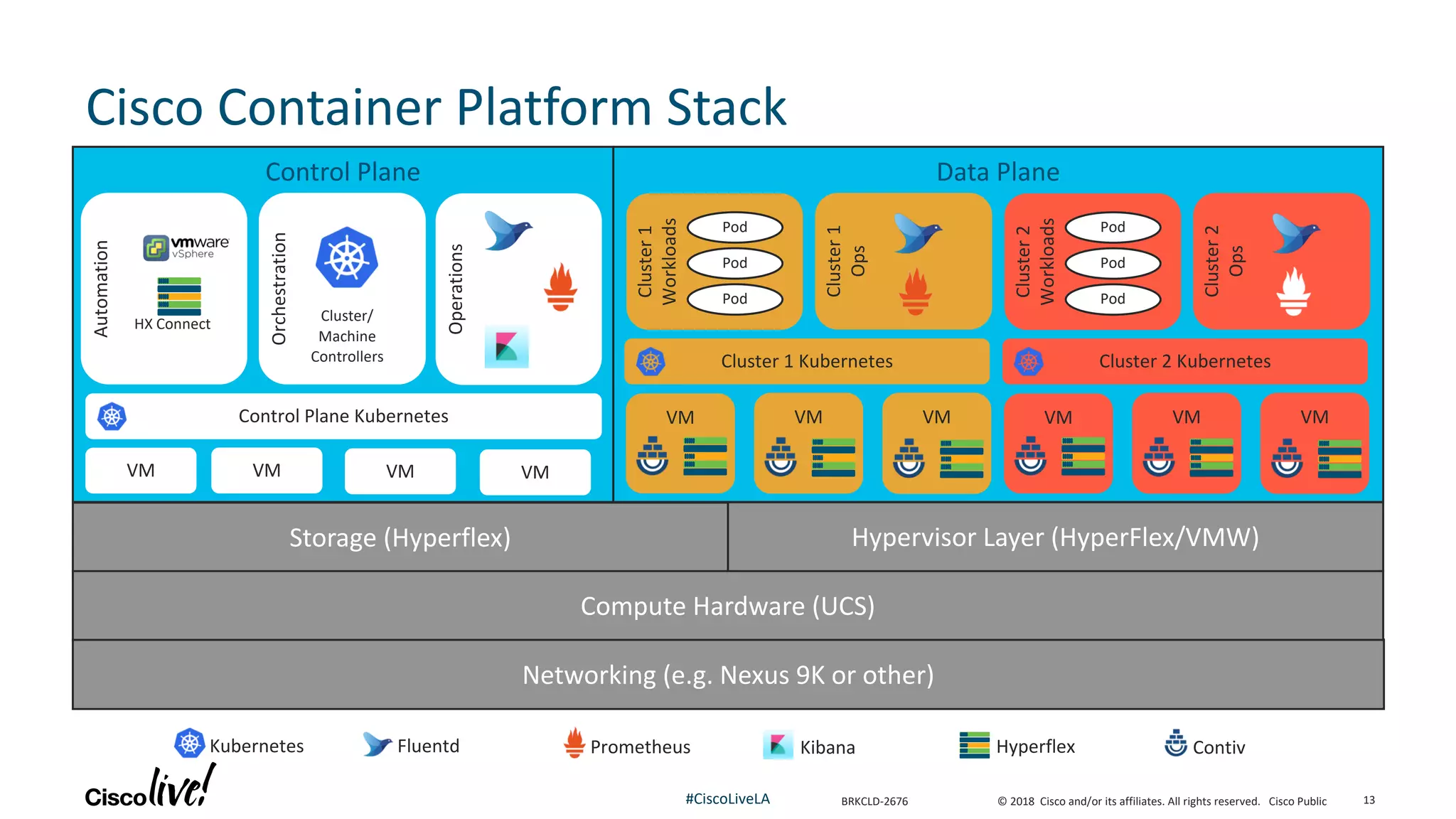 Cisco Container Platform Stack

Control Plane

Automation

vmware vSphere

HX Connect

Orchestration

Cluster/ Machine Controllers

Operations

Control Plane Kubernetes

VM

VM

VM

VM

Data Plane

Cluster 1 Workloads

Pod

Pod

Pod

Cluster 1 Ops

Cluster 2 Workloads

Pod

Pod

Pod

Cluster 2 Ops

Cluster 1 Kubernetes

Cluster 2 Kubernetes

VM

VM

VM

VM

VM

VM

Storage (Hyperflex)

Hypervisor Layer (HyperFlex/VMW)

Compute Hardware (UCS)

Networking (e.g. Nexus 9K or other)

Kubernetes

Fluentd

Prometheus

Kibana

Hyperflex

Contiv

Cisco live!

#CiscoLiveLA

BRKCLD-2676

© 2018 Cisco and/or its affiliates. All rights reserved. Cisco Public

13